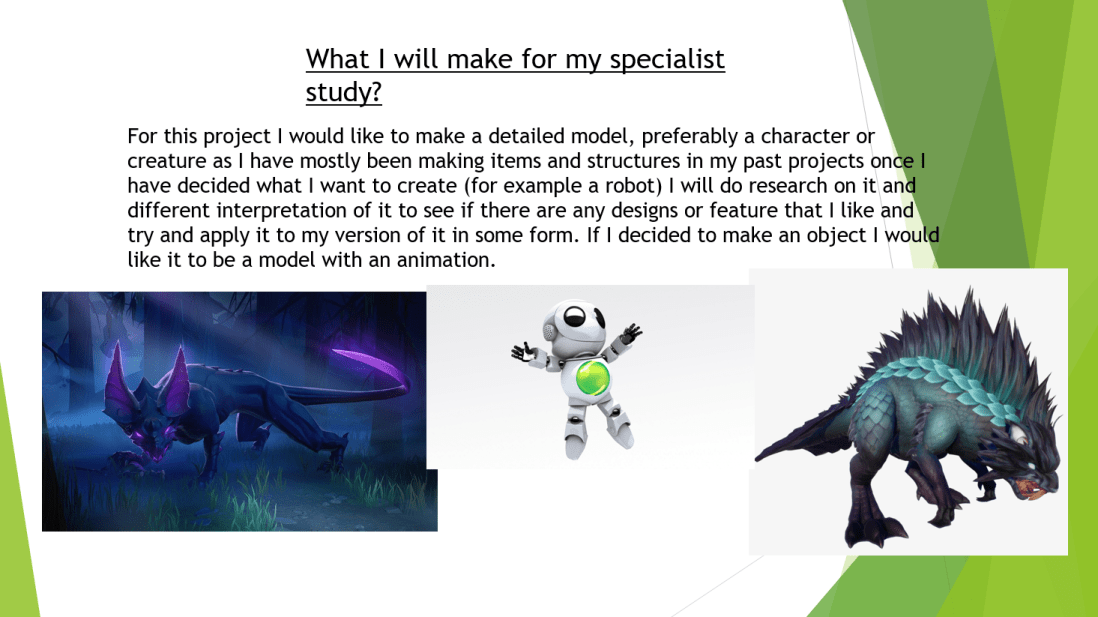 What I will make for my specialist study?

For this project I would like to make a detailed model, preferably a character or creature as I have mostly been making items and structures in my past projects once I have decided what I want to create (for example a robot) I will do research on it and different interpretation of it to see if there are any designs or feature that I like and try and apply it to my version of it in some form. If I decided to make an object I would like it to be a model with an animation.